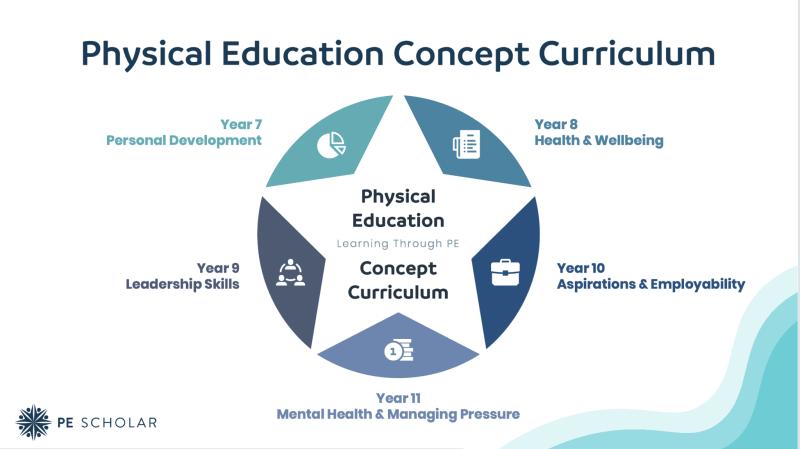 Physical Education Concept Curriculum

Year 7
Personal Development

Year 8
Health & Wellbeing

Physical Education
Learning Through PE
Concept Curriculum

Year 9
Leadership Skills

Year 10
Aspirations & Employability

Year 11
Mental Health & Managing Pressure

PE SCHOLAR